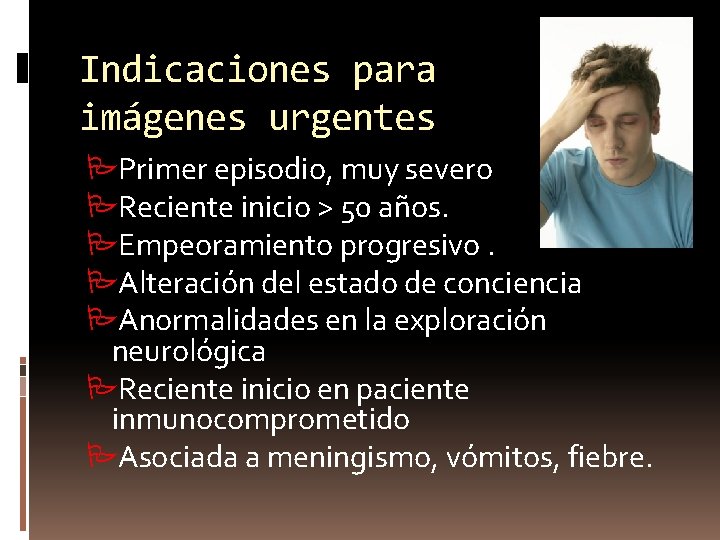 Indicaciones para imágenes urgentes

Primer episodio, muy severo

Reciente inicio > 50 años.

Empeoramiento progresivo .

Alteración del estado de conciencia

Anormalidades en la exploración neurológica

Reciente inicio en paciente inmunocomprometido

Asociada a meningismo, vómitos, fiebre.